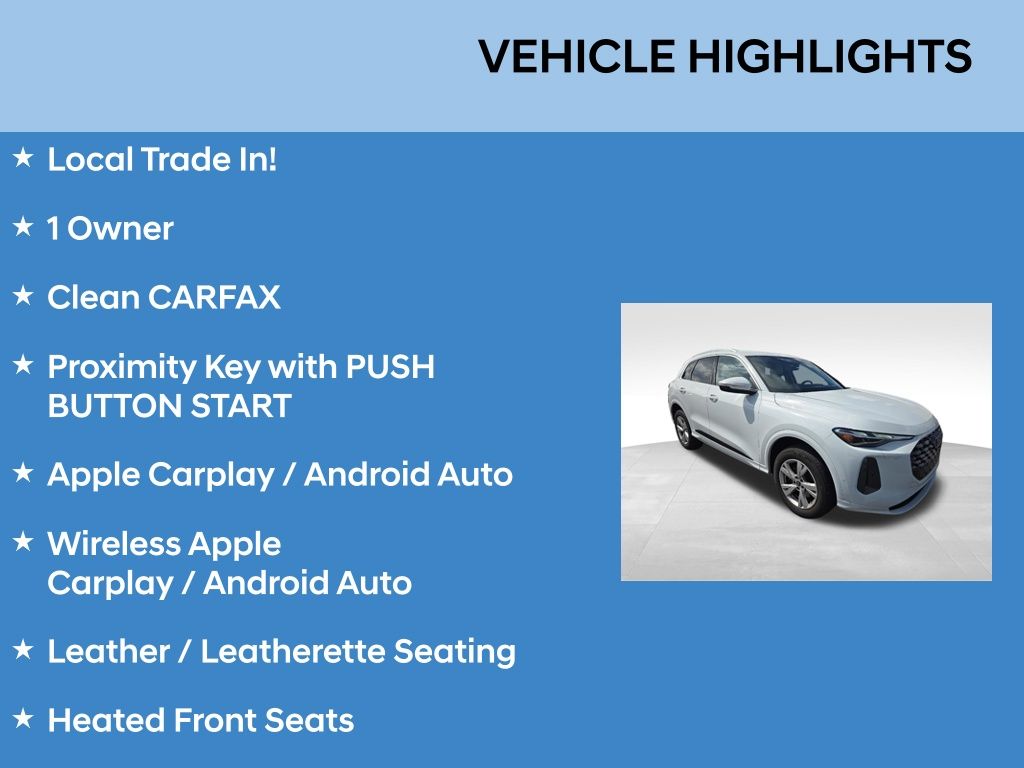 VEHICLE HIGHLIGHTS

★ Local Trade In!

★ 1 Owner

★ Clean CARFAX

★ Proximity Key with PUSH BUTTON START

★ Apple Carplay / Android Auto

★ Wireless Apple Carplay / Android Auto

★ Leather / Leatherette Seating

★ Heated Front Seats